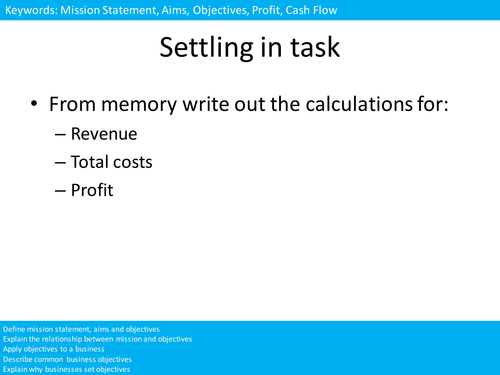 Keywords: Mission Statement, Aims, Objectives, Profit, Cash Flow

Settling in task

• From memory write out the calculations for:
– Revenue
– Total costs
– Profit

Define mission statement, aims and objectives
Explain the relationship between mission and objectives
Apply objectives to a business
Describe common business objectives
Explain why businesses set objectives